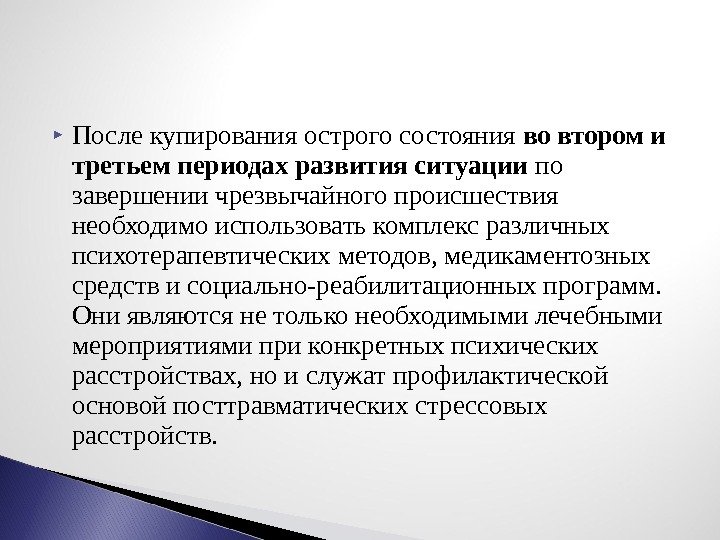 После купирования острого состояния во втором и третьем периодах развития ситуации по завершении чрезвычайного происшествия необходимо использовать комплекс различных психотерапевтических методов, медикаментозных средств и социально-реабилитационных программ. Они являются не только необходимыми лечебными мероприятиями при конкретных психических расстройствах, но и служат профилактической основой посттравматических стрессовых расстройств.